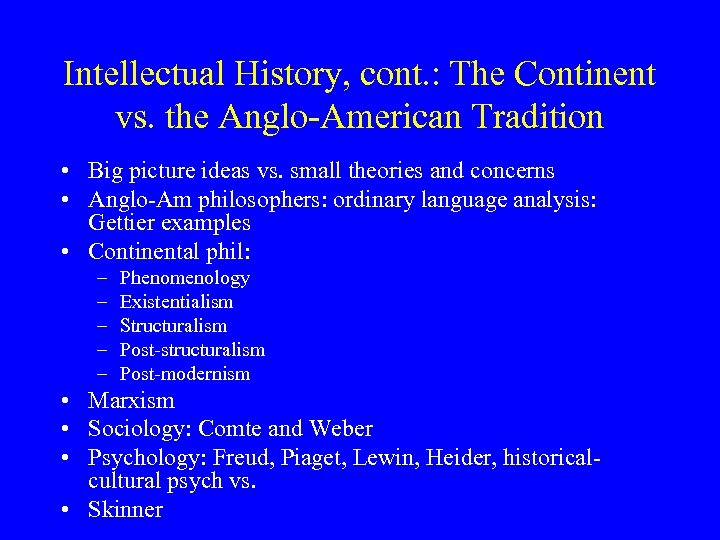 Intellectual History, cont.: The Continent vs. the Anglo-American Tradition

• Big picture ideas vs. small theories and concerns
• Anglo-Am philosophers: ordinary language analysis: Gettier examples
• Continental phil:
  – Phenomenology
  – Existentialism
  – Structuralism
  – Post-structuralism
  – Post-modernism
• Marxism
• Sociology: Comte and Weber
• Psychology: Freud, Piaget, Lewin, Heider, historical-cultural psych vs.
• Skinner